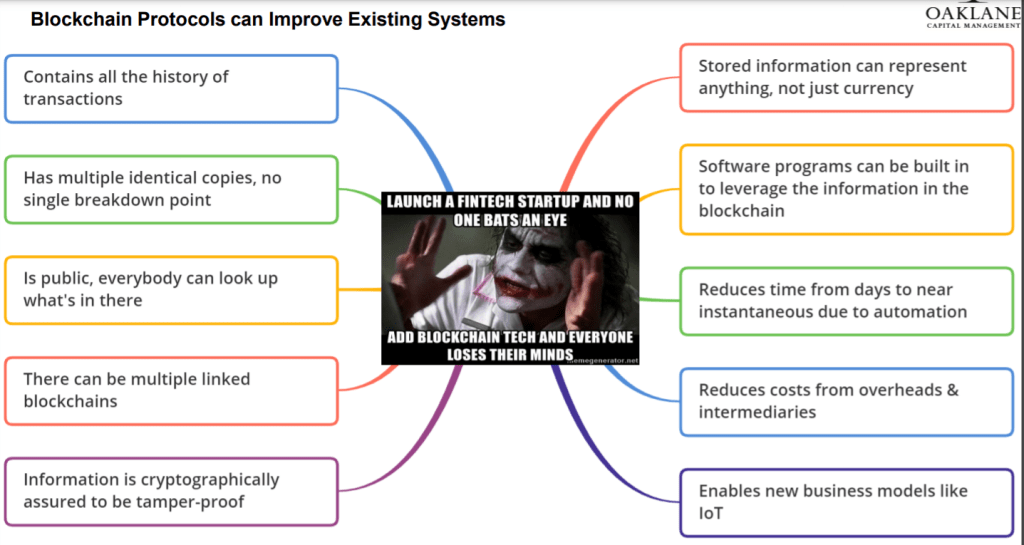 Blockchain Protocols can Improve Existing Systems

OAKLANE
CAPITAL MANAGEMENT

Contains all the history of transactions

Has multiple identical copies, no single breakdown point

Is public, everybody can look up what's in there

There can be multiple linked blockchains

Information is cryptographically assured to be tamper-proof

LAUNCH A FINTECH STARTUP AND NO ONE BATS AN EYE

ADD BLOCKCHAIN TECH AND EVERYONE LOSES THEIR MINDS

memegenerator.net

Stored information can represent anything, not just currency

Software programs can be built in to leverage the information in the blockchain

Reduces time from days to near instantaneous due to automation

Reduces costs from overheads & intermediaries

Enables new business models like IoT